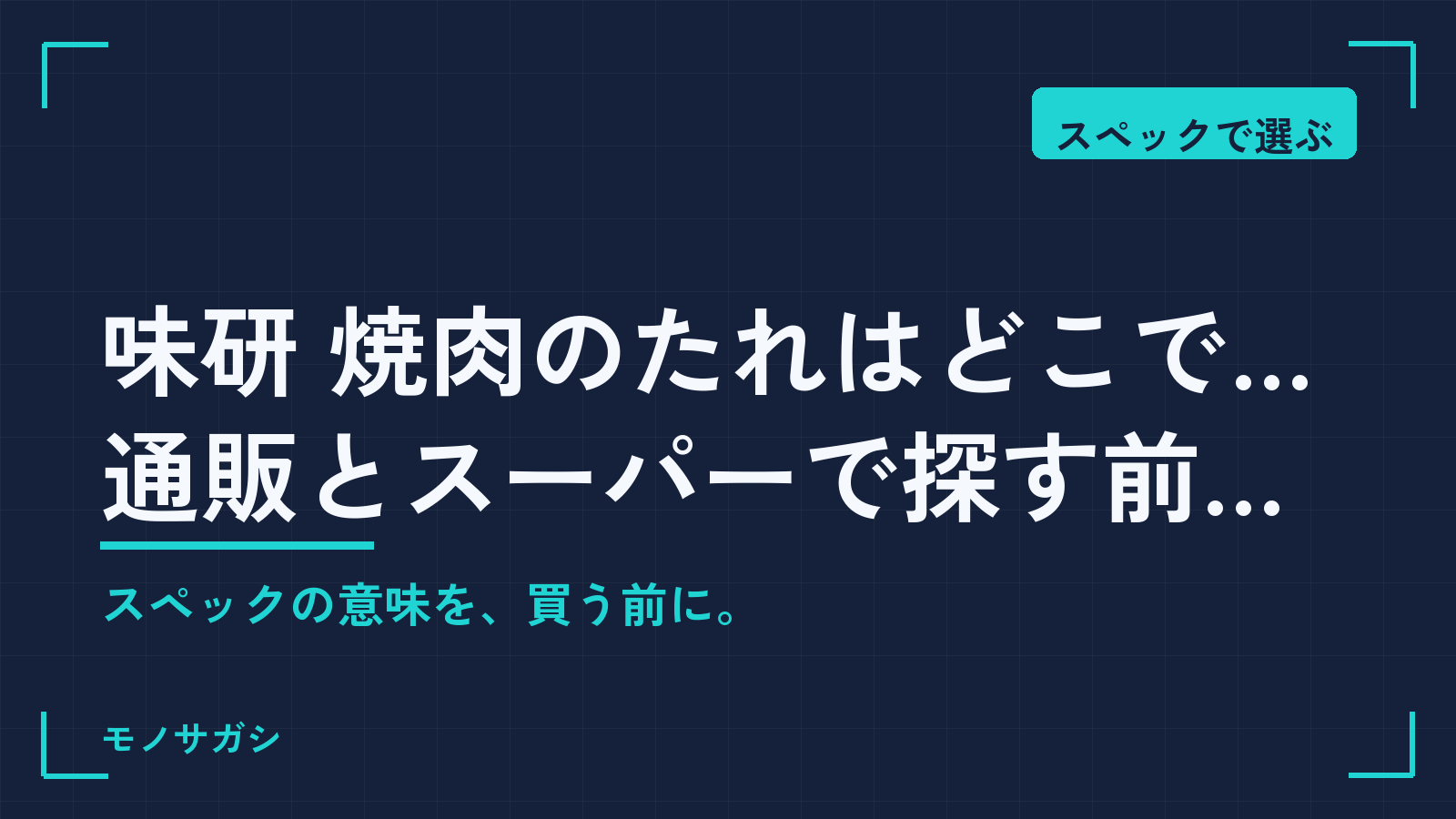 スペックで選ぶ

味研 焼肉のたれはどこで…
通販とスーパーで探す前…

スペックの意味を、買う前に。

モノサガシ